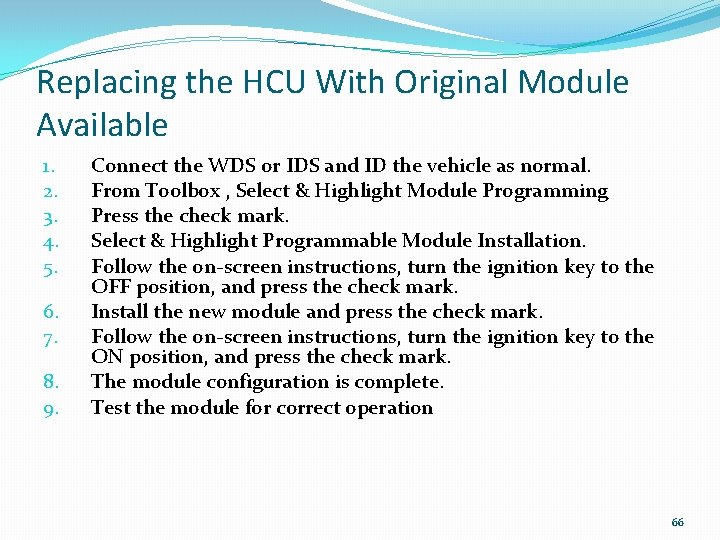 Replacing the HCU With Original Module Available

1. Connect the WDS or IDS and ID the vehicle as normal.
2. From Toolbox , Select & Highlight Module Programming
3. Press the check mark.
4. Select & Highlight Programmable Module Installation.
5. Follow the on-screen instructions, turn the ignition key to the OFF position, and press the check mark.
6. Install the new module and press the check mark.
7. Follow the on-screen instructions, turn the ignition key to the ON position, and press the check mark.
8. The module configuration is complete.
9. Test the module for correct operation

66